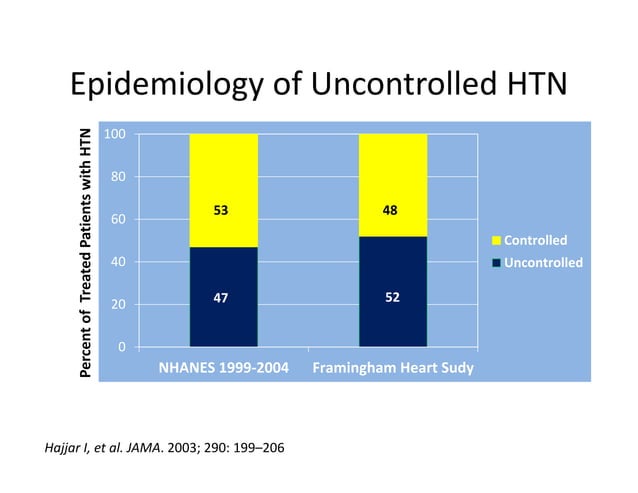 Epidemiology of Uncontrolled HTN

Percent of Treated Patients with HTN

100
80
60
40
20
0

53
47

48
52

Controlled
Uncontrolled

NHANES 1999-2004
Framingham Heart Sudy

Hajjar I, et al. JAMA. 2003; 290: 199–206